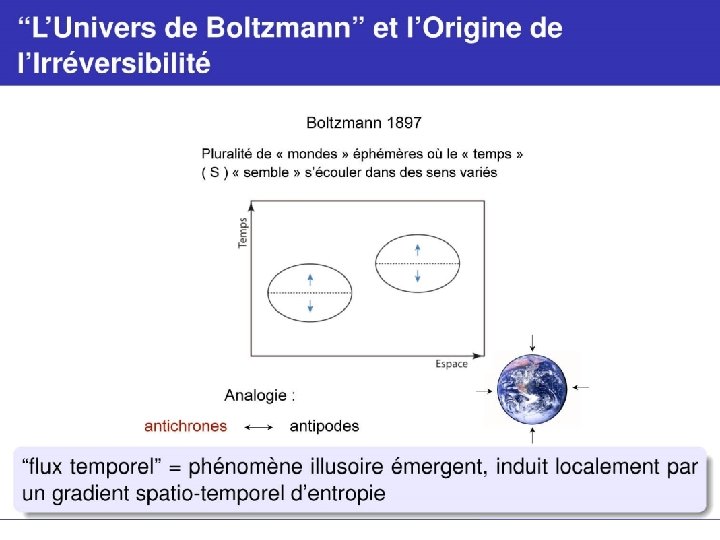 “L’Univers de Boltzmann” et l’Origine de l’Irréversibilité

Boltzmann 1897

Pluralité de « mondes » éphémères où le « temps » ( S ) « semble » s'écouler dans des sens variés

Temps

Espace

Analogie :

antichrones ⟷ antipodes

“flux temporel” = phénomène illusoire émergent, induit localement par un gradient spatio-temporel d’entropie